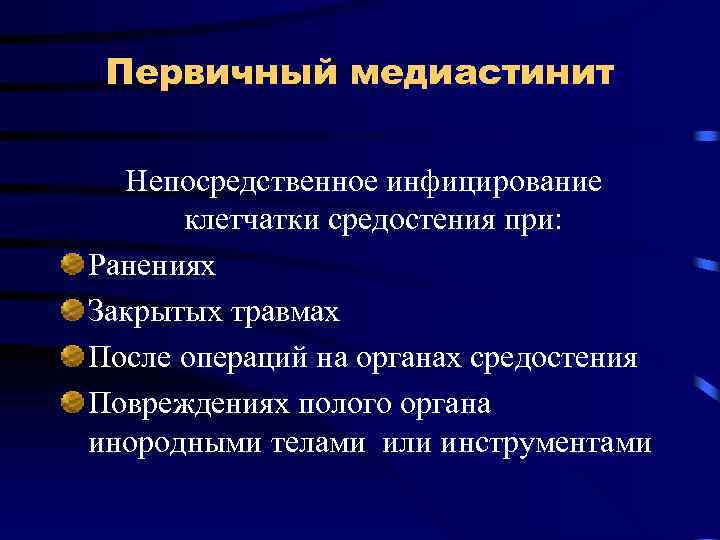 Первичный медиастинит

Непосредственное инфицирование клетчатки средостения при:

Ранениях

Закрытых травмах

После операций на органах средостения

Повреждениях полого органа инородными телами или инструментами